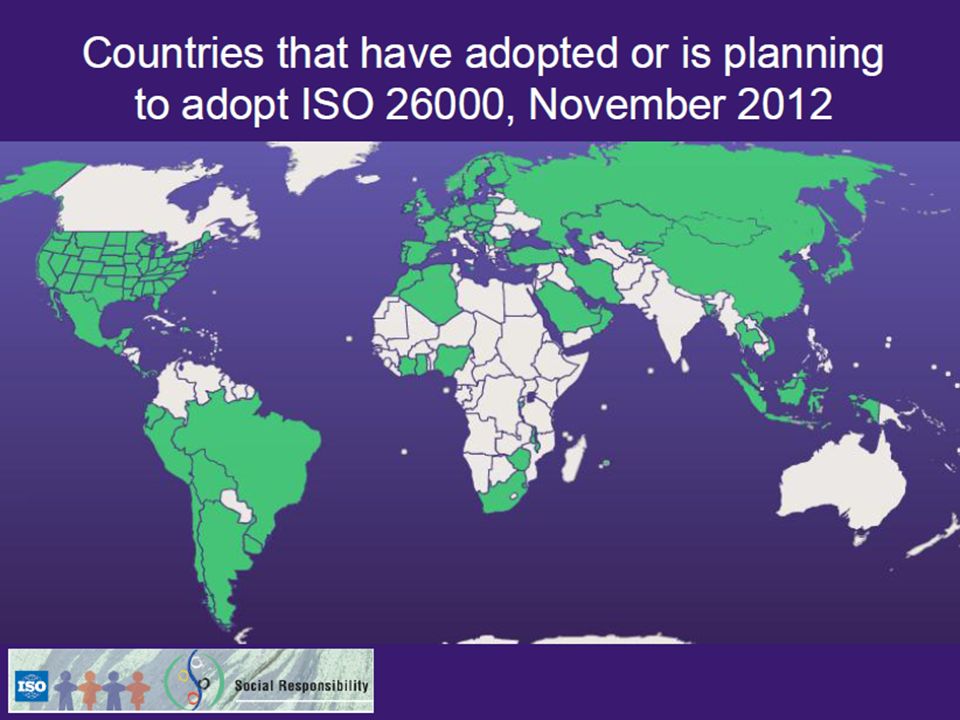 Countries that have adopted or is planning to adopt ISO 26000, November 2012

ISO

Social Responsibility